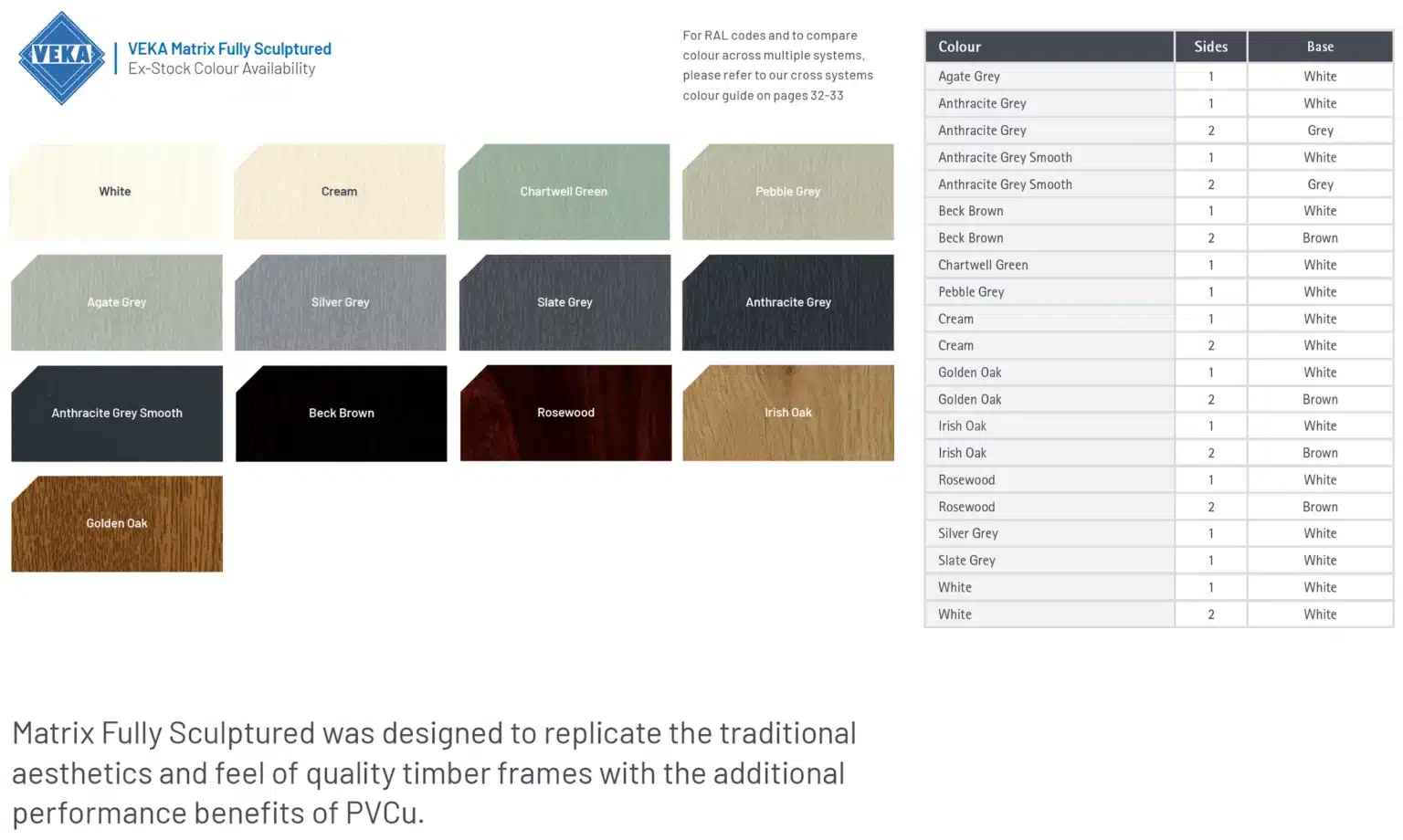 VEKA

VEKA Matrix Fully Sculptured
Ex-Stock Colour Availability

For RAL codes and to compare colour across multiple systems, please refer to our cross systems colour guide on pages 32-33

White

Cream

Chartwell Green

Pebble Grey

Agate Grey

Silver Grey

Slate Grey

Anthracite Grey

Anthracite Grey Smooth

Beck Brown

Rosewood

Irish Oak

Golden Oak

| Colour | Sides | Base |
|---|---|---|
| Agate Grey | 1 | White |
| Anthracite Grey | 1 | White |
| Anthracite Grey | 2 | Grey |
| Anthracite Grey Smooth | 1 | White |
| Anthracite Grey Smooth | 2 | Grey |
| Beck Brown | 1 | White |
| Beck Brown | 2 | Brown |
| Chartwell Green | 1 | White |
| Pebble Grey | 1 | White |
| Cream | 1 | White |
| Cream | 2 | White |
| Golden Oak | 1 | White |
| Golden Oak | 2 | Brown |
| Irish Oak | 1 | White |
| Irish Oak | 2 | Brown |
| Rosewood | 1 | White |
| Rosewood | 2 | Brown |
| Silver Grey | 1 | White |
| Slate Grey | 1 | White |
| White | 1 | White |
| White | 2 | White |

Matrix Fully Sculptured was designed to replicate the traditional aesthetics and feel of quality timber frames with the additional performance benefits of PVCu.